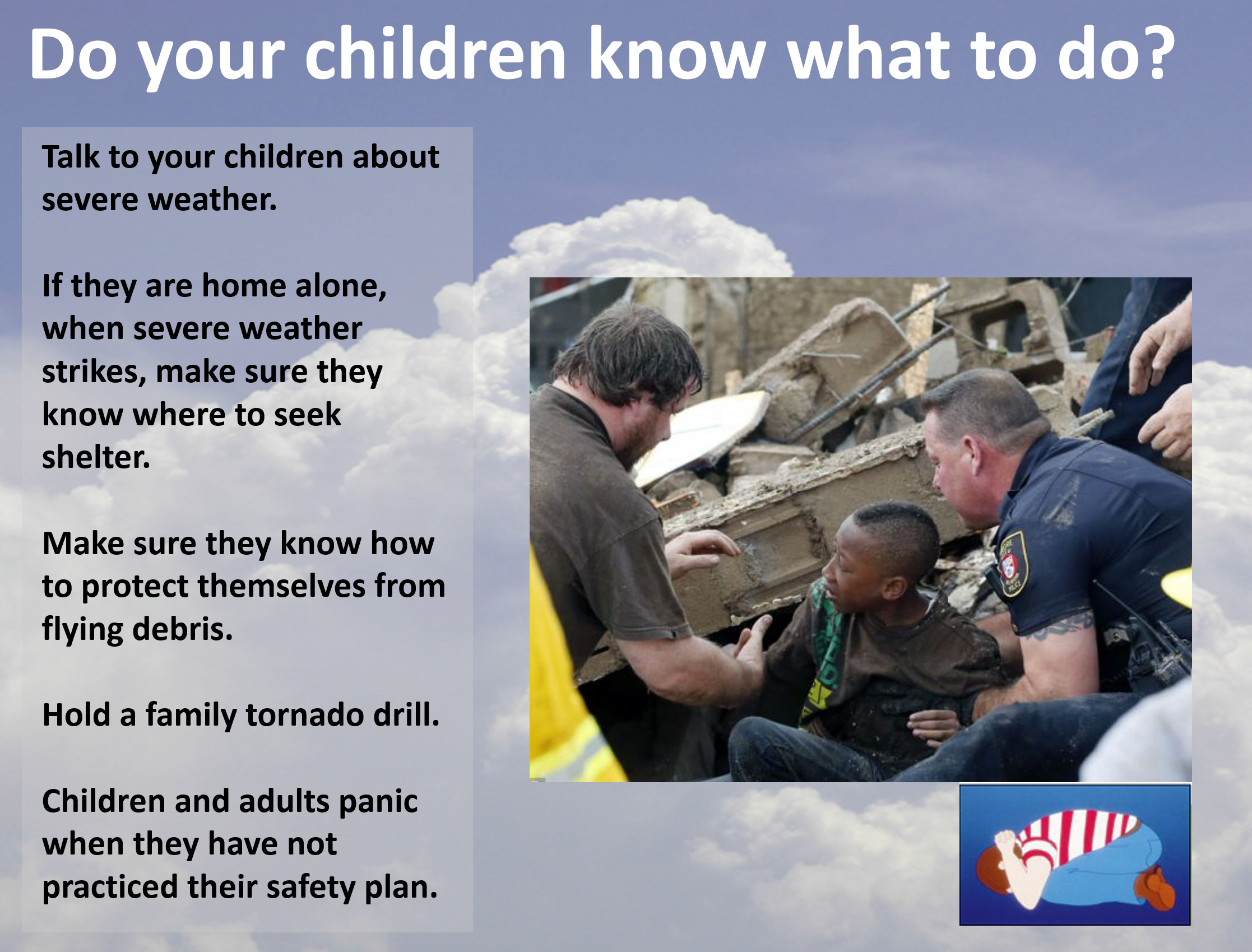 Do your children know what to do?

Talk to your children about severe weather.

If they are home alone, when severe weather strikes, make sure they know where to seek shelter.

Make sure they know how to protect themselves from flying debris.

Hold a family tornado drill.

Children and adults panic when they have not practiced their safety plan.